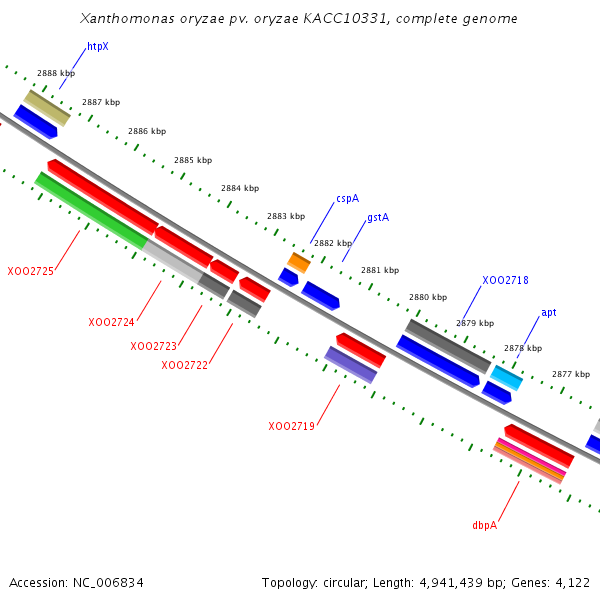 Xanthomonas oryzae pv. oryzae KACC10331, complete genome

htpX
2888 kbp
2887 kbp
2886 kbp
2885 kbp
2884 kbp
2883 kbp
cspA
gstA
2882 kbp
2881 kbp
2880 kbp
XOO2718
2879 kbp
apt
2878 kbp
2877 kbp

XOO2725
XOO2724
XOO2723
XOO2722
XOO2719
dbpA

Accession: NC_006834

Topology: circular; Length: 4,941,439 bp; Genes: 4,122